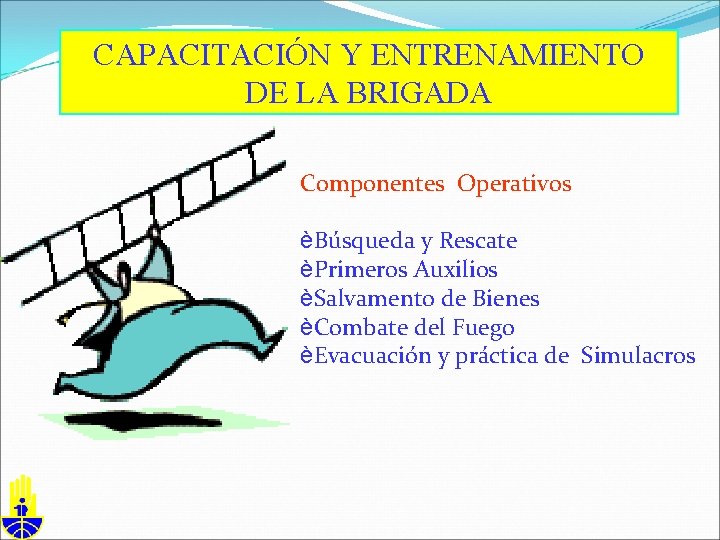 CAPACITACIÓN Y ENTRENAMIENTO DE LA BRIGADA

Componentes Operativos

èBúsqueda y Rescate
èPrimeros Auxilios
èSalvamento de Bienes
èCombate del Fuego
èEvacuación y práctica de Simulacros